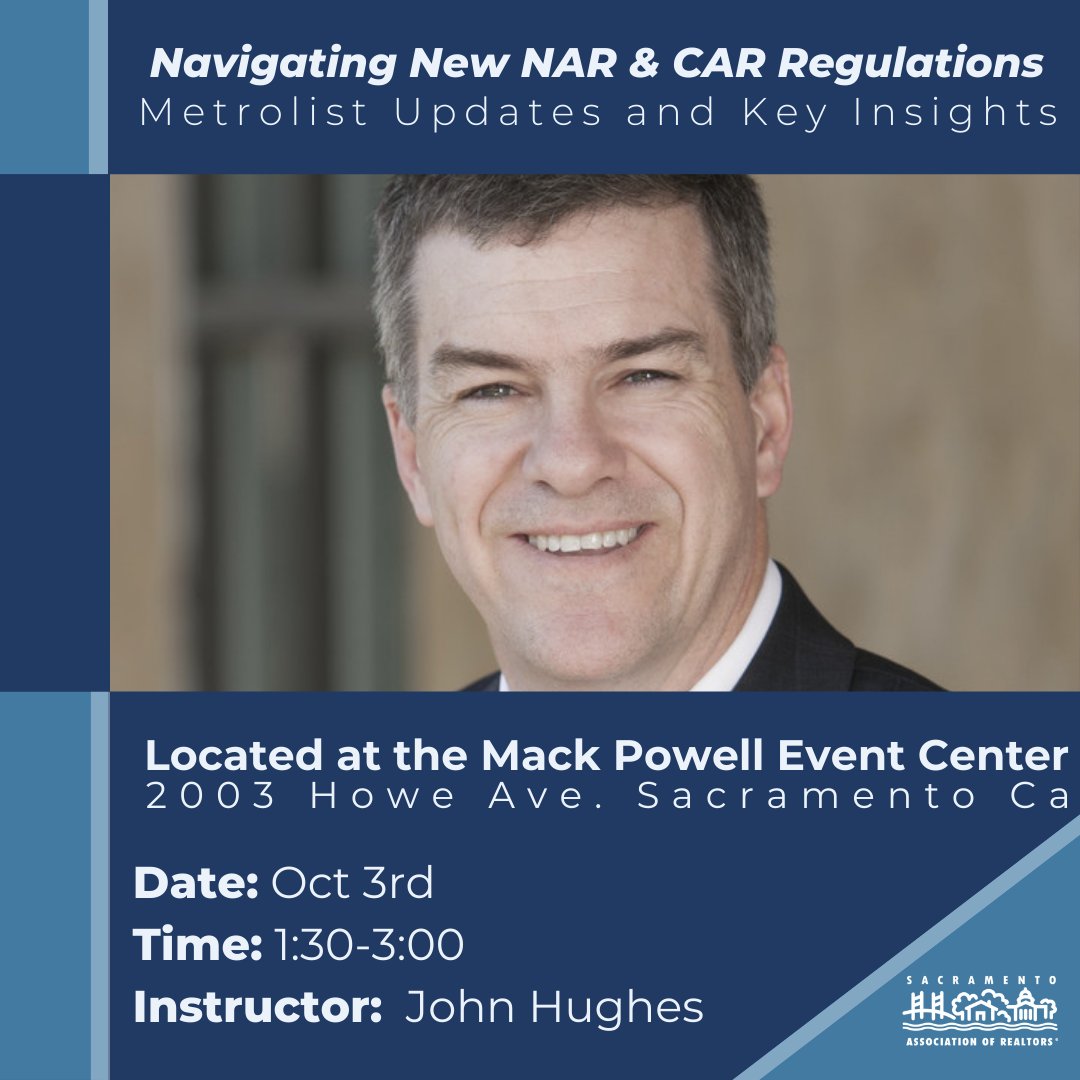 Navigating New NAR & CAR Regulations
Metrolist Updates and Key Insights

Located at the Mack Powell Event Center
2003 Howe Ave. Sacramento Ca

Date: Oct 3rd
Time: 1:30-3:00
Instructor: John Hughes

SACRAMENTO
ASSOCIATION OF REALTORS®